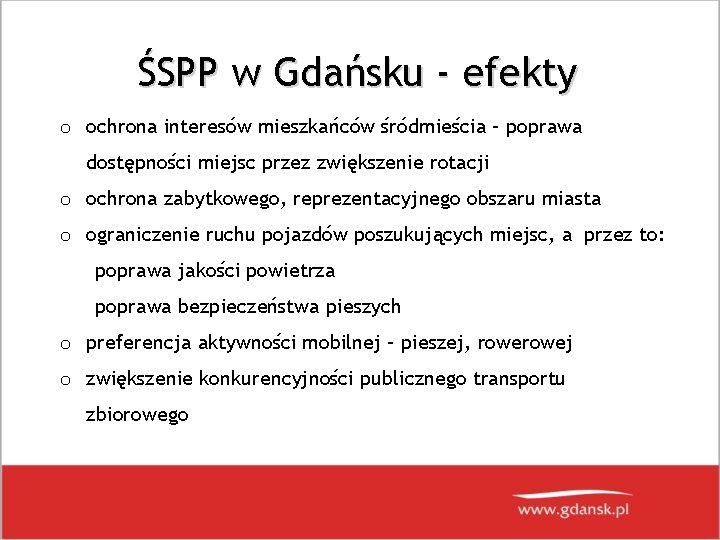 ŚSPP w Gdańsku - efekty

o ochrona interesów mieszkańców śródmieścia – poprawa dostępności miejsc przez zwiększenie rotacji

o ochrona zabytkowego, reprezentacyjnego obszaru miasta

o ograniczenie ruchu pojazdów poszukujących miejsc, a przez to:

poprawa jakości powietrza

poprawa bezpieczeństwa pieszych

o preferencja aktywności mobilnej – pieszej, rowerowej

o zwiększenie konkurencyjności publicznego transportu zbiorowego

www.gdansk.pl